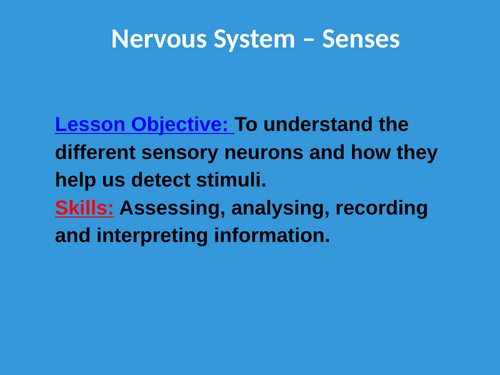 Nervous System – Senses

Lesson Objective: To understand the different sensory neurons and how they help us detect stimuli.
Skills: Assessing, analysing, recording and interpreting information.